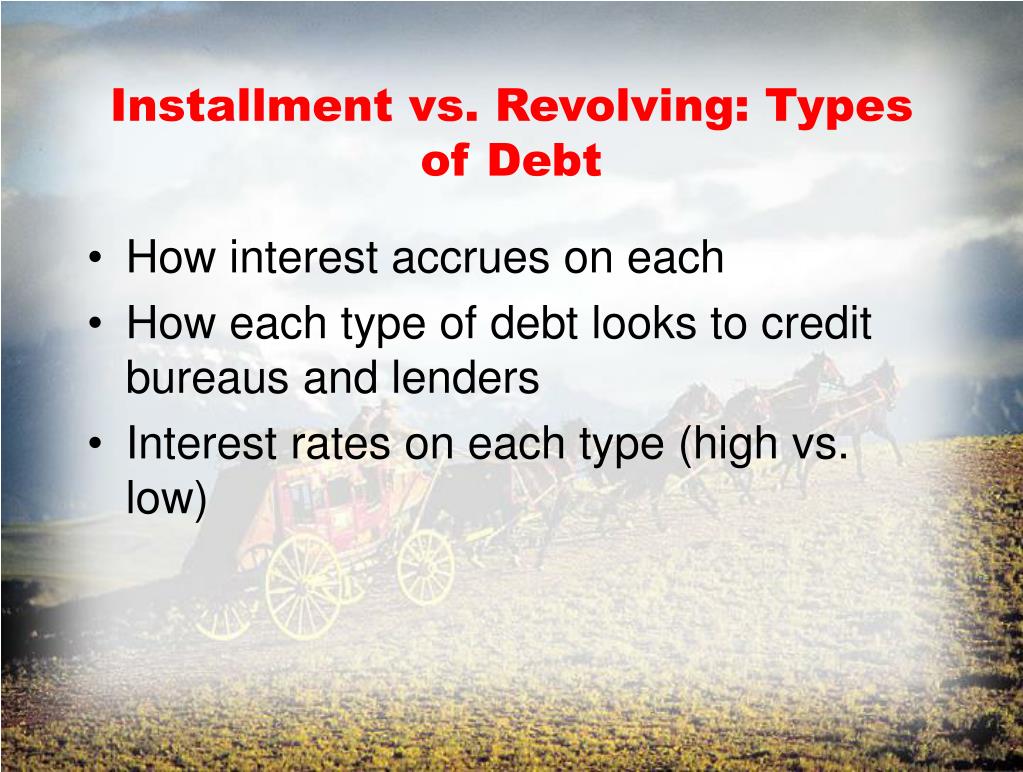 Installment vs. Revolving: Types of Debt

• How interest accrues on each
• How each type of debt looks to credit bureaus and lenders
• Interest rates on each type (high vs. low)